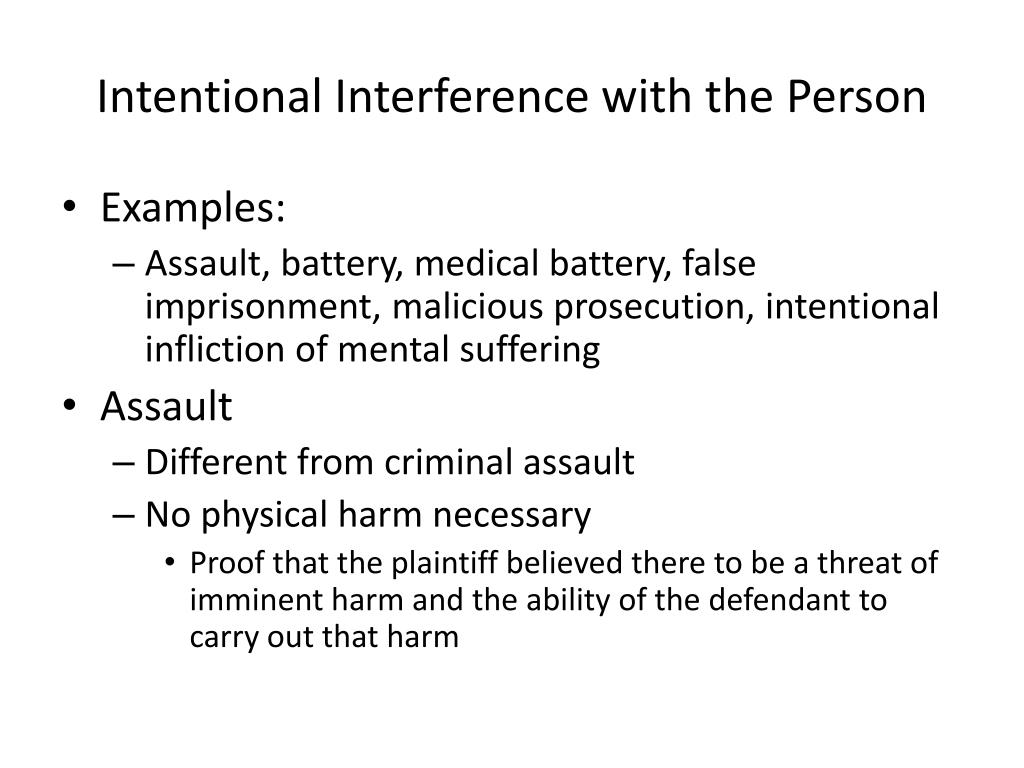 Intentional Interference with the Person

• Examples:
  – Assault, battery, medical battery, false imprisonment, malicious prosecution, intentional infliction of mental suffering
• Assault
  – Different from criminal assault
  – No physical harm necessary
    • Proof that the plaintiff believed there to be a threat of imminent harm and the ability of the defendant to carry out that harm